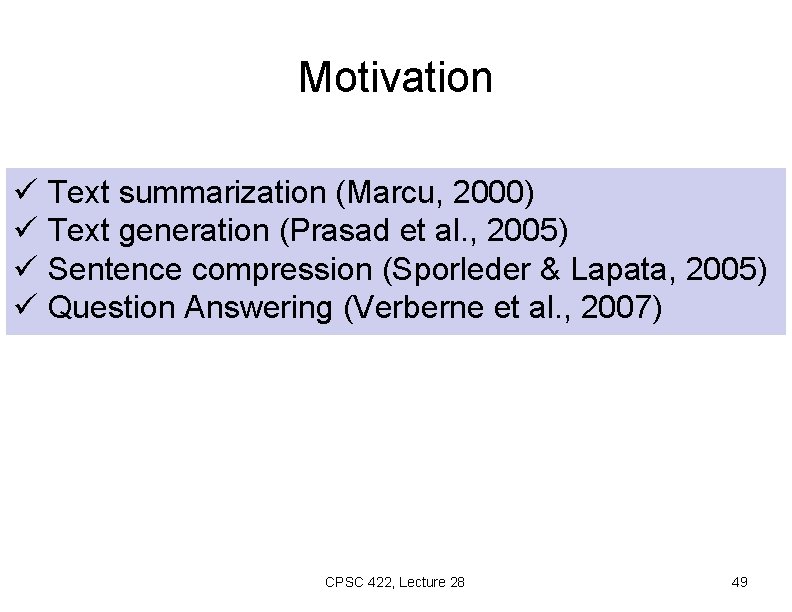 Motivation

✓ Text summarization (Marcu, 2000)
✓ Text generation (Prasad et al., 2005)
✓ Sentence compression (Sporleder & Lapata, 2005)
✓ Question Answering (Verberne et al., 2007)

CPSC 422, Lecture 28

49